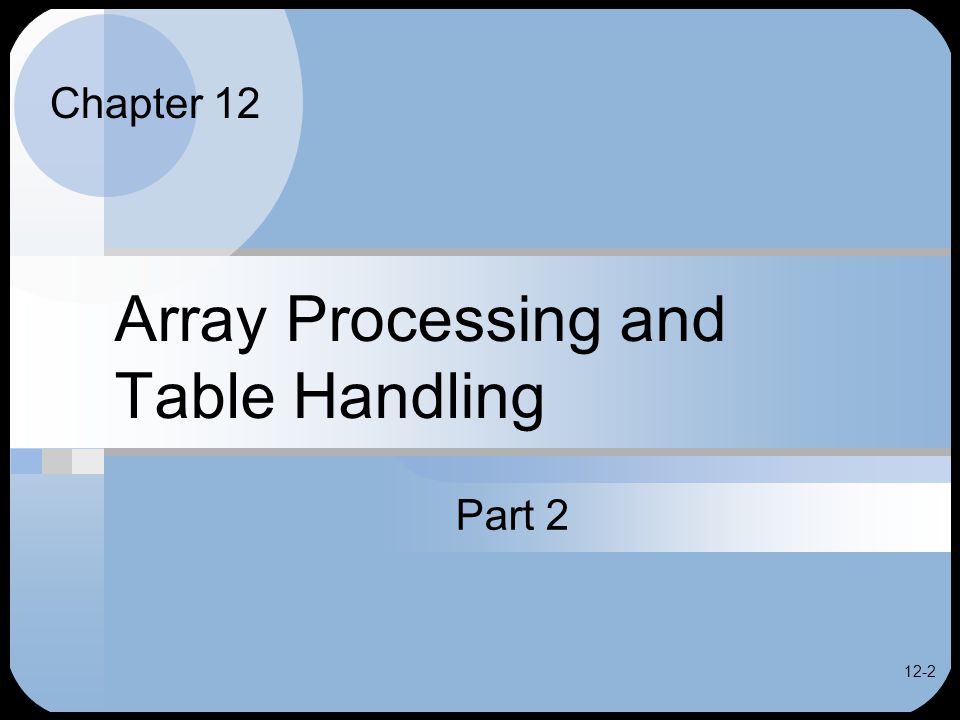 Chapter 12

Array Processing and Table Handling

Part 2

12-2